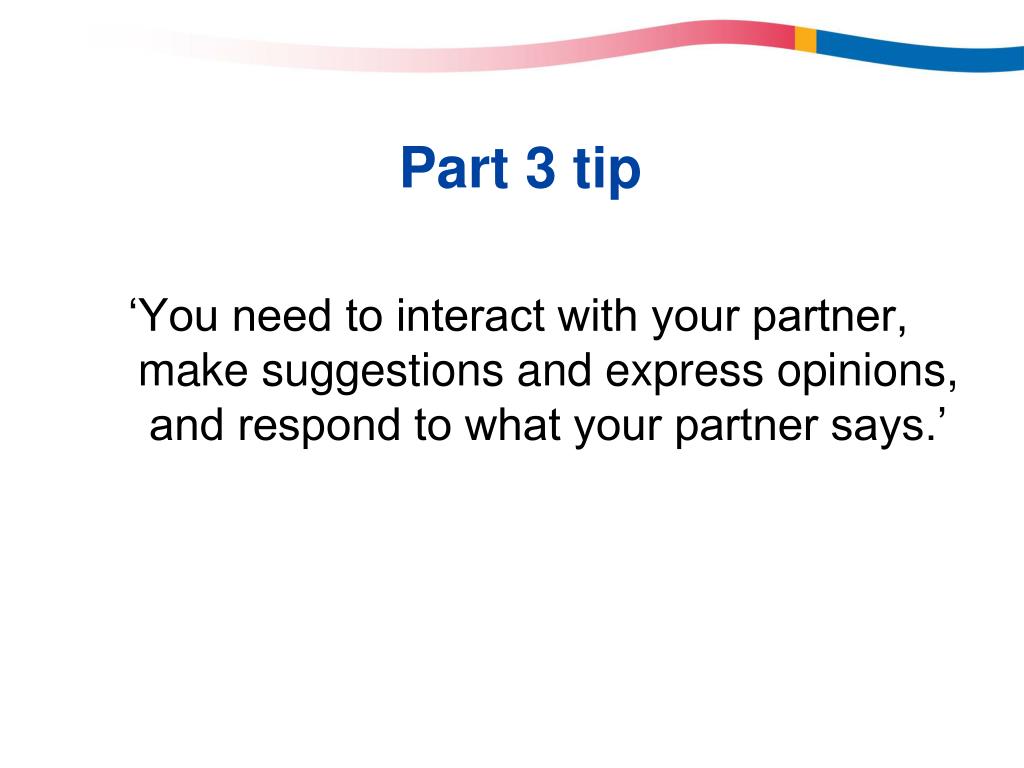 Part 3 tip

‘You need to interact with your partner, make suggestions and express opinions, and respond to what your partner says.’